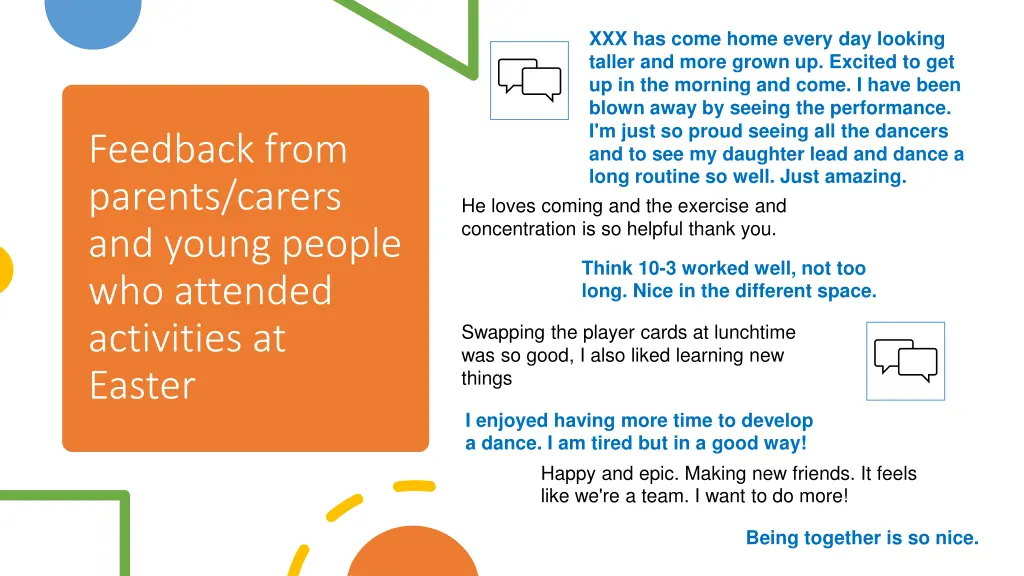 Feedback from parents/carers and young people who attended activities at Easter

XXX has come home every day looking taller and more grown up. Excited to get up in the morning and come. I have been blown away by seeing the performance. I'm just so proud seeing all the dancers and to see my daughter lead and dance a long routine so well. Just amazing.

He loves coming and the exercise and concentration is so helpful thank you.

Think 10-3 worked well, not too long. Nice in the different space.

Swapping the player cards at lunchtime was so good, I also liked learning new things

I enjoyed having more time to develop a dance. I am tired but in a good way!

Happy and epic. Making new friends. It feels like we're a team. I want to do more!

Being together is so nice.